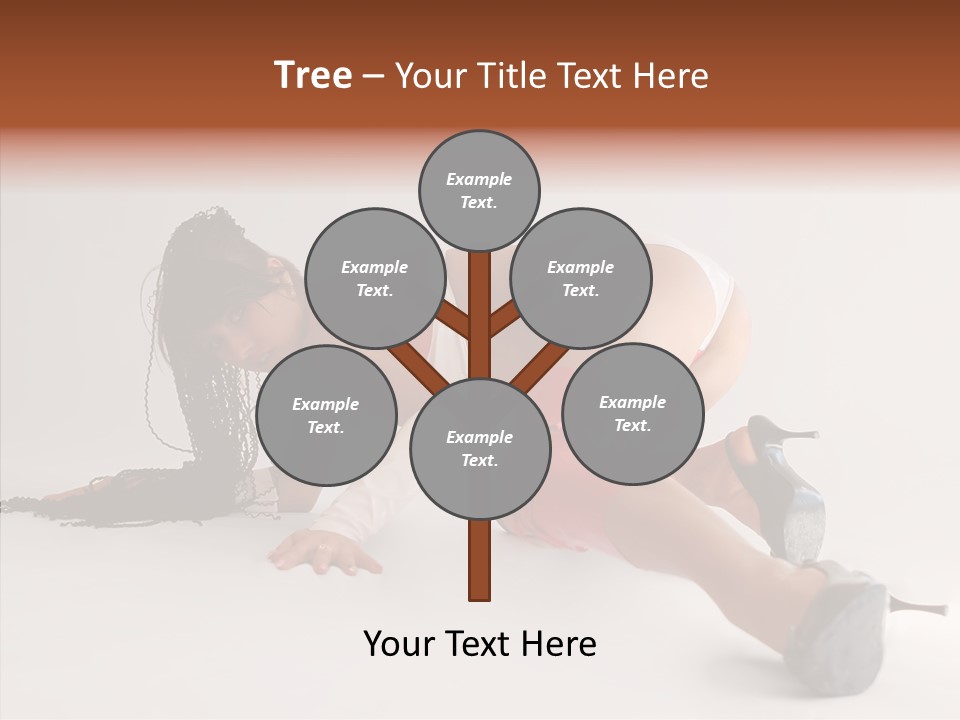 Tree – Your Title Text Here

Example Text.

Example Text.

Example Text.

Example Text.

Example Text.

Example Text.

Your Text Here